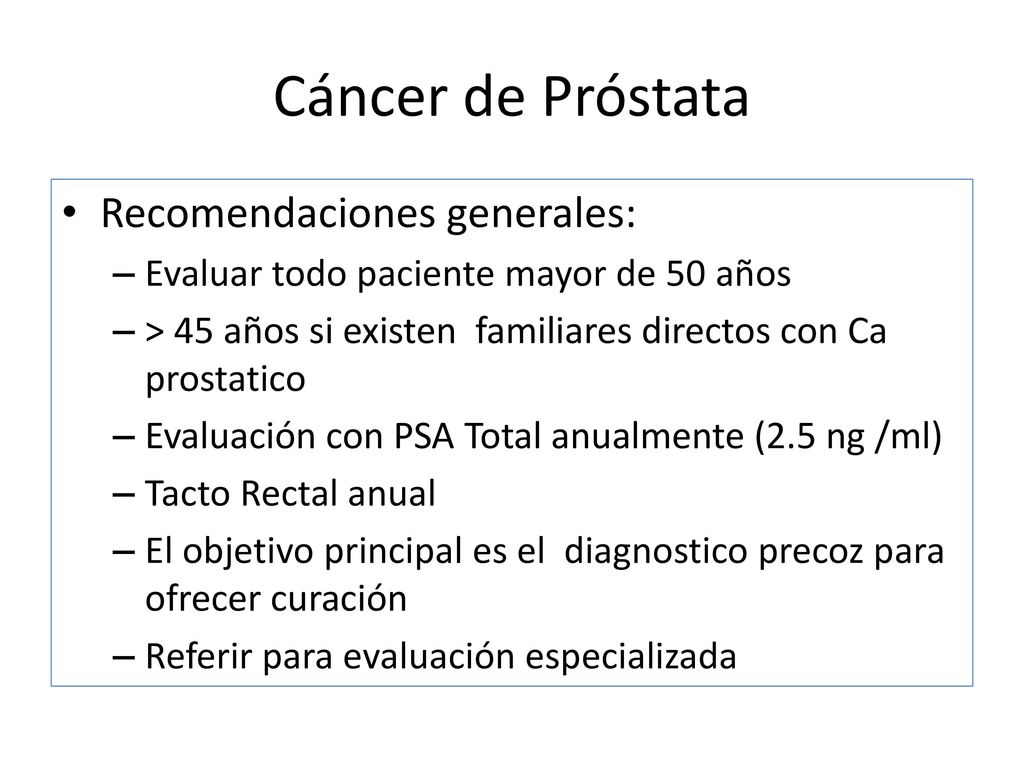 Cáncer de Próstata

• Recomendaciones generales:
– Evaluar todo paciente mayor de 50 años
– > 45 años si existen familiares directos con Ca prostatico
– Evaluación con PSA Total anualmente (2.5 ng /ml)
– Tacto Rectal anual
– El objetivo principal es el diagnostico precoz para ofrecer curación
– Referir para evaluación especializada